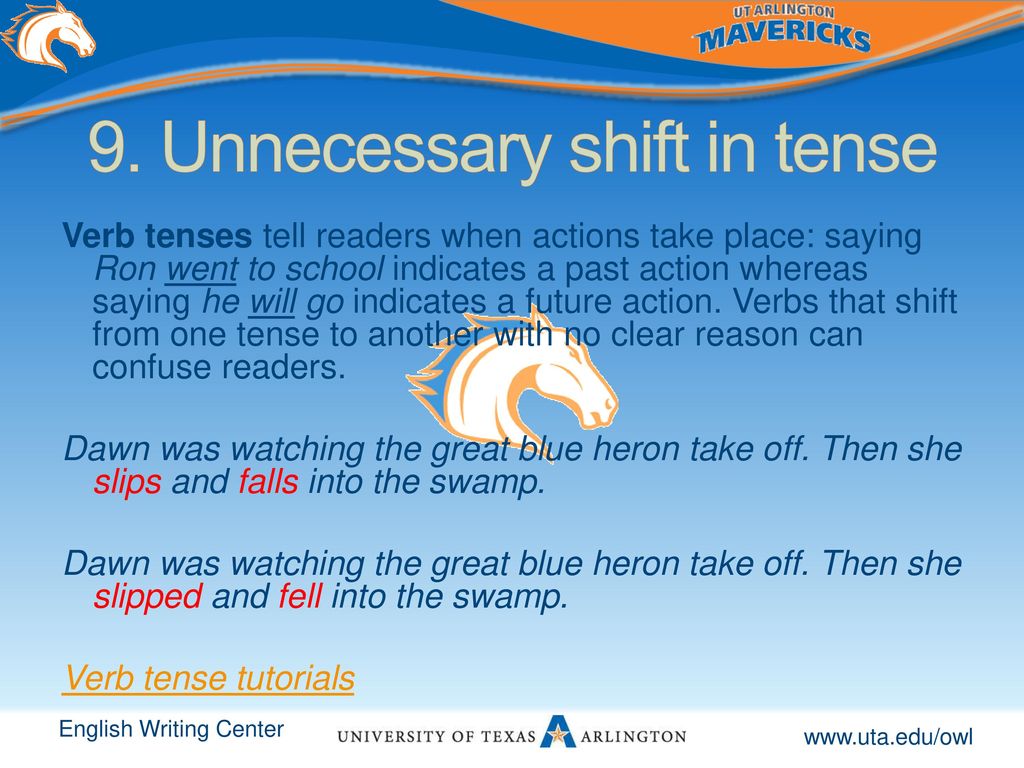 UT ARLINGTON MAVERICKS

9. Unnecessary shift in tense

Verb tenses tell readers when actions take place: saying Ron went to school indicates a past action whereas saying he will go indicates a future action. Verbs that shift from one tense to another with no clear reason can confuse readers.

Dawn was watching the great blue heron take off. Then she slips and falls into the swamp.

Dawn was watching the great blue heron take off. Then she slipped and fell into the swamp.

Verb tense tutorials

English Writing Center

UNIVERSITY OF TEXAS ARLINGTON

www.uta.edu/owl